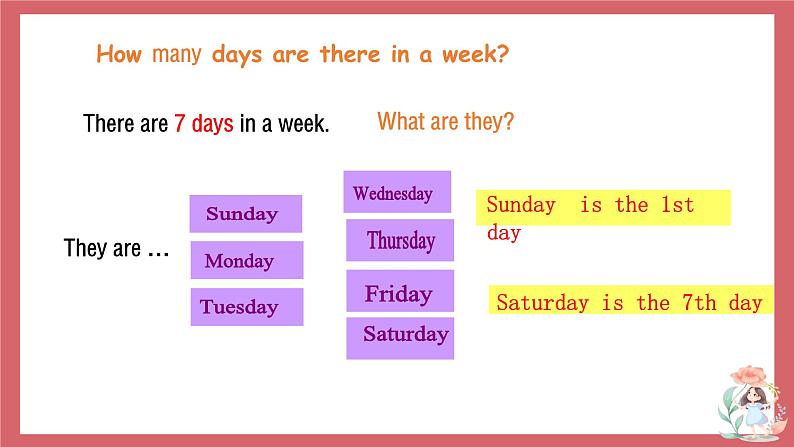 How many days are there in a week?

There are 7 days in a week.

What are they?

They are …

Sunday

Monday

Tuesday

Wednesday

Thursday

Friday

Saturday

Sunday is the 1st day

Saturday is the 7th day